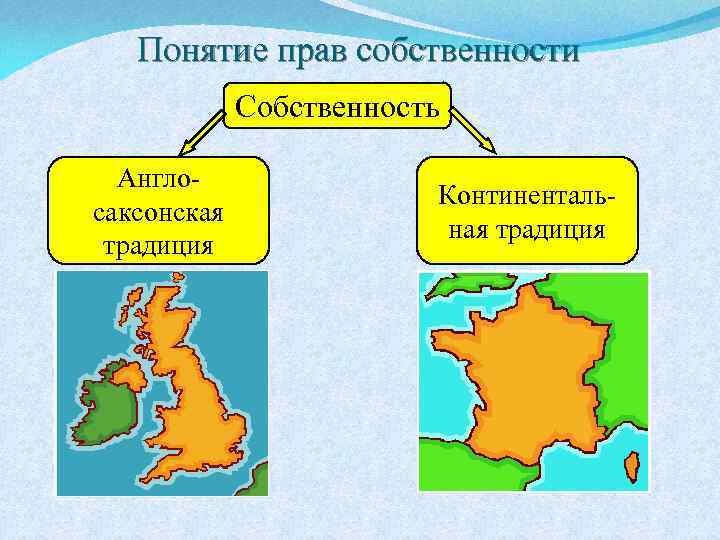 Понятие прав собственности

Собственность

Англо-саксонская традиция

Континентальная традиция